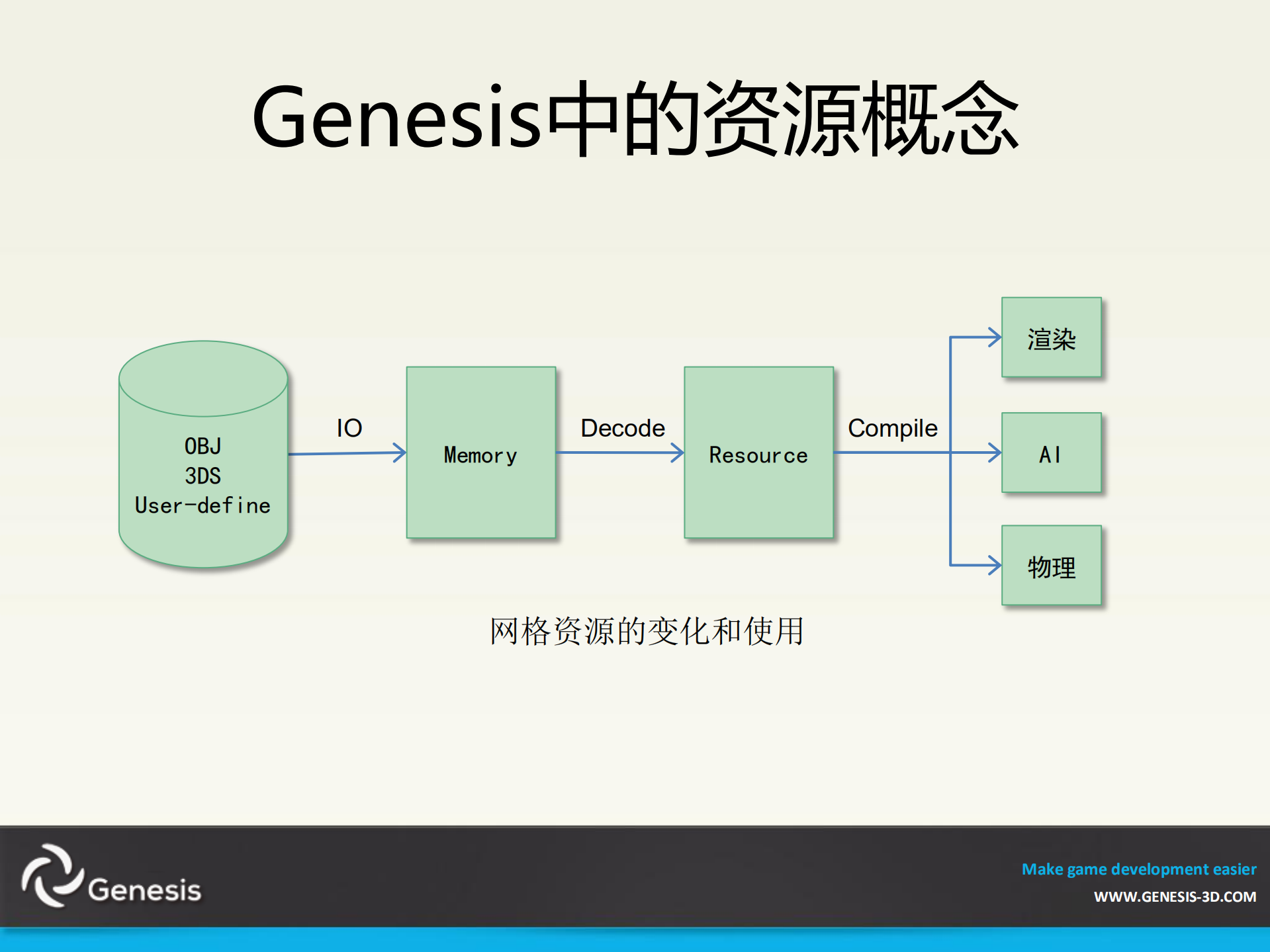 Genesis中的资源概念

OBJ
3DS
User-define

IO

Memory

Decode

Resource

Compile

渲染

AI

物理

网格资源的变化和使用

Genesis

Make game development easier
WWW.GENESIS-3D.COM